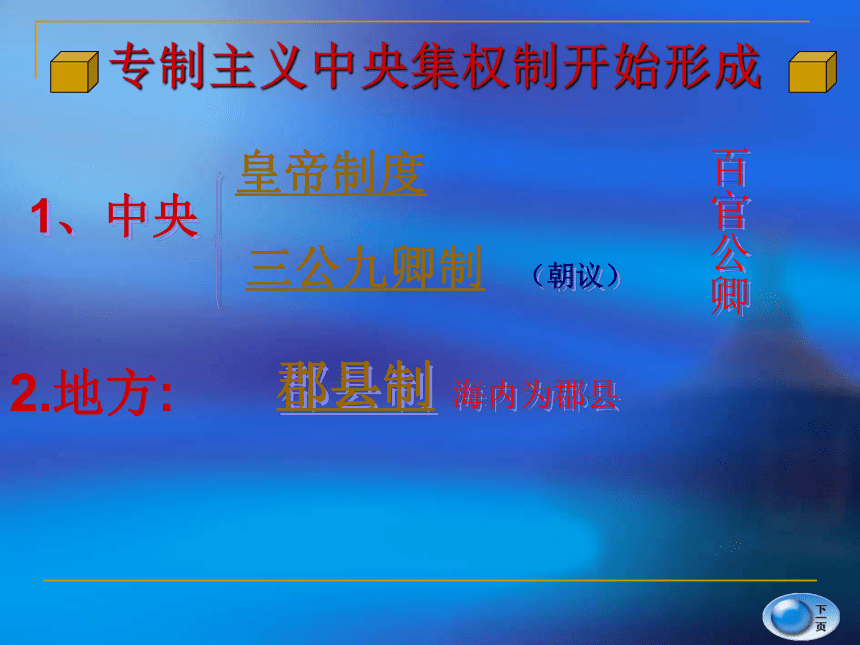 专制主义中央集权制开始形成

1、中央

皇帝制度

三公九卿制 （朝议）

百官公卿

2.地方: 郡县制 海内为郡县

下一页